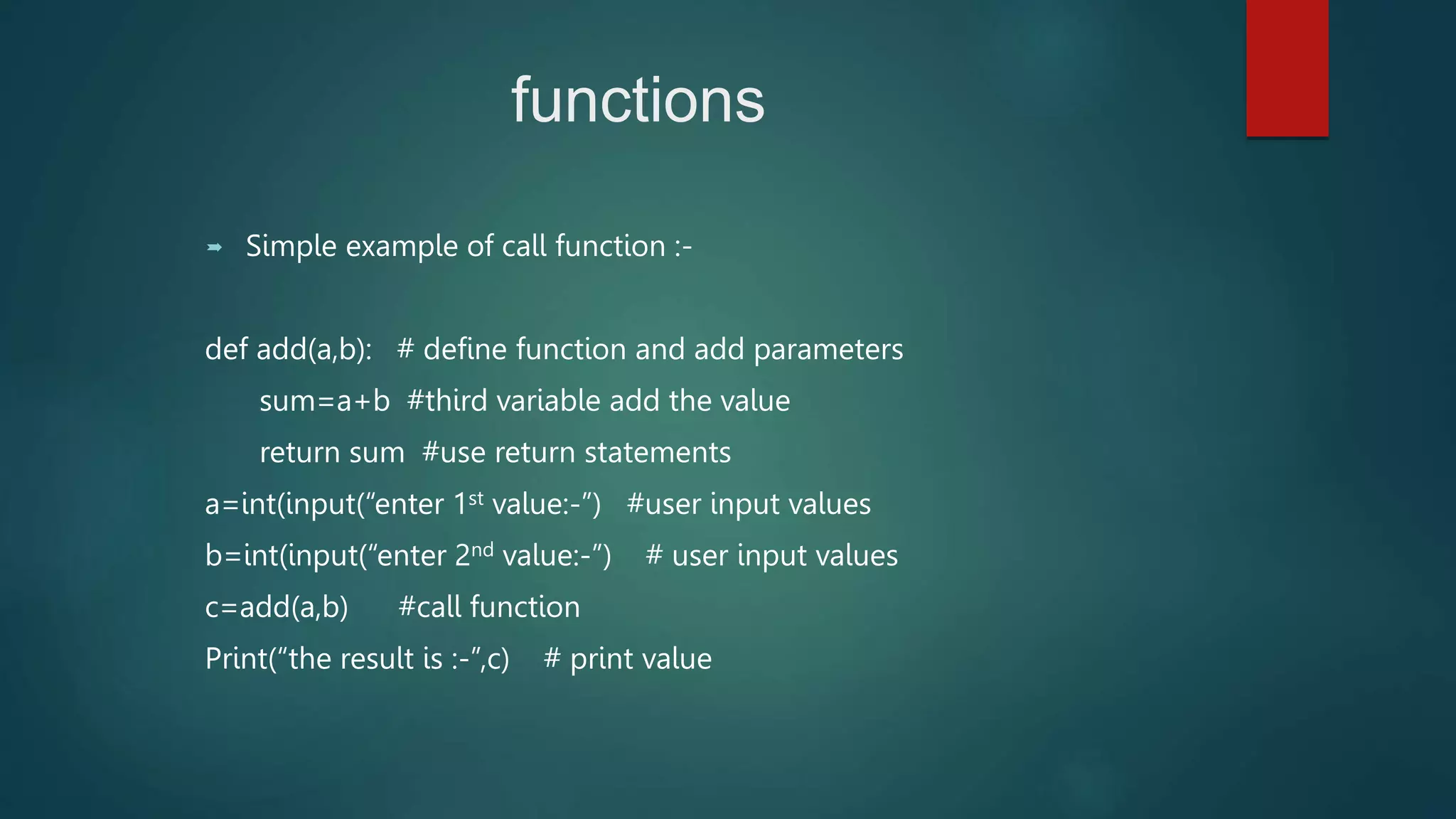 functions

Simple example of call function :-

def add(a,b): # define function and add parameters
sum=a+b #third variable add the value
return sum #use return statements
a=int(input(“enter 1st value:-”) #user input values
b=int(input(“enter 2nd value:-”) # user input values
c=add(a,b) #call function
Print(“the result is :-”,c) # print value